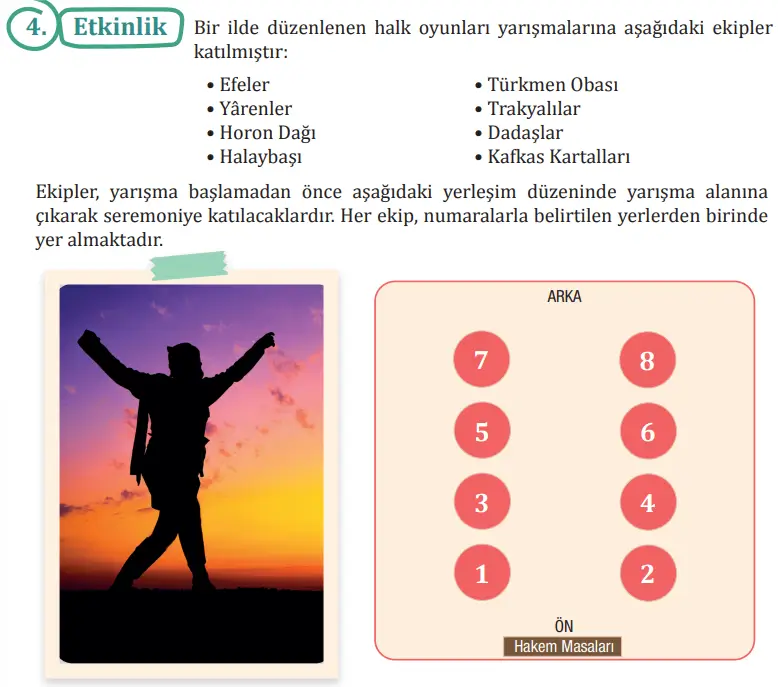 4. Etkinlik Bir ilde düzenlenen halk oyunları yarışmalarına aşağıdaki ekipler katılmıştır:

• Efeler
• Yârenler
• Horon Dağı
• Halaybaşı

• Türkmen Obası
• Trakyalılar
• Dadaşlar
• Kafkas Kartalları

Ekipler, yarışma başlamadan önce aşağıdaki yerleşim düzeninde yarışma alanına çıkarak seremoniye katılacaklardır. Her ekip, numaralarla belirtilen yerlerden birinde yer almaktadır.

ARKA

7 8
5 6
3 4
1 2

ÖN
Hakem Masaları